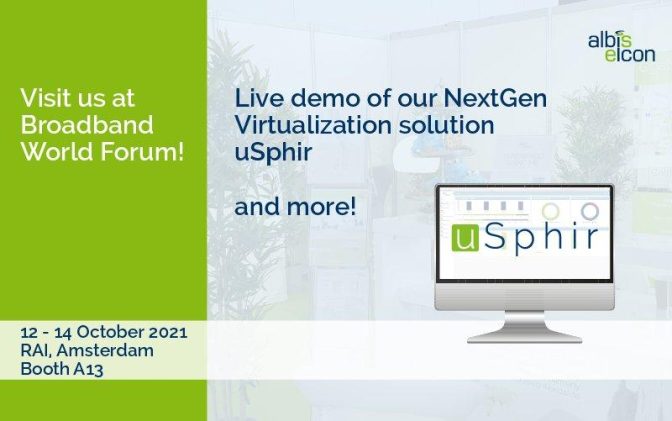 albis elcon

Visit us at Broadband World Forum!

Live demo of our NextGen Virtualization solution uSphir

and more!

uSphir

12 - 14 October 2021
RAI, Amsterdam
Booth A13